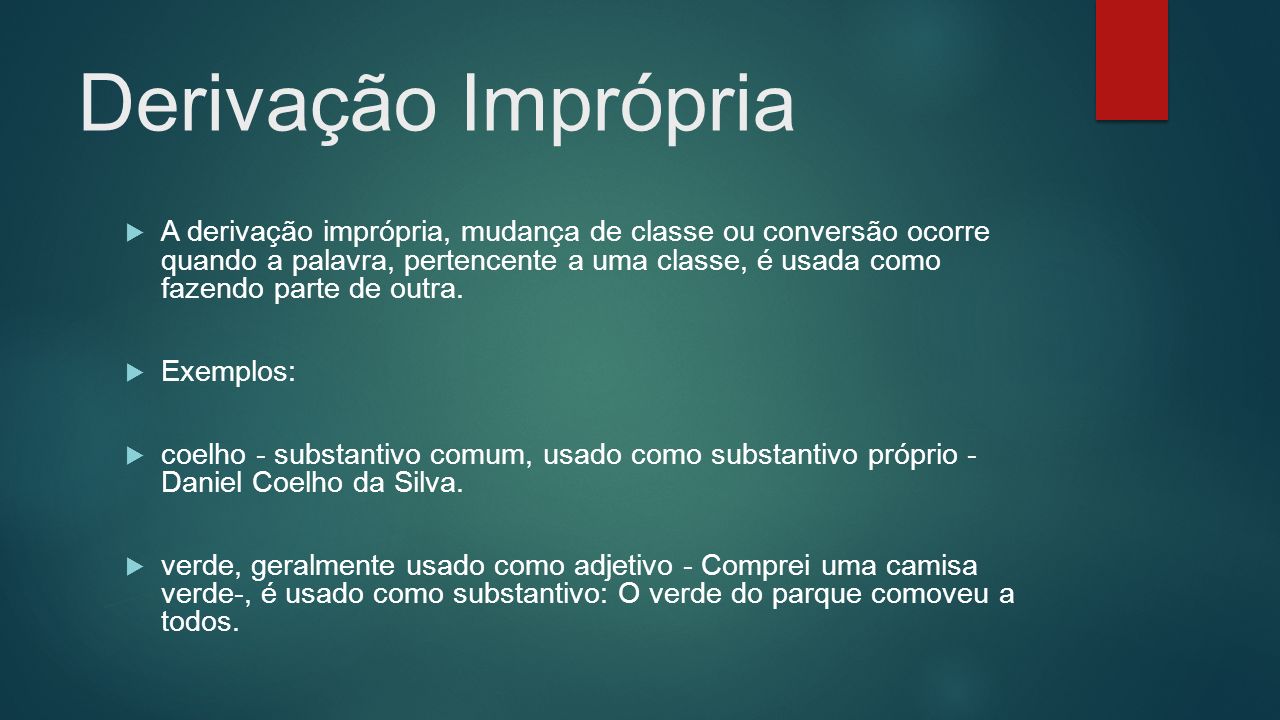 Derivação Imprópria

A derivação imprópria, mudança de classe ou conversão ocorre quando a palavra, pertencente a uma classe, é usada como fazendo parte de outra.

Exemplos:

coelho - substantivo comum, usado como substantivo próprio - Daniel Coelho da Silva.

verde, geralmente usado como adjetivo - Comprei uma camisa verde-, é usado como substantivo: O verde do parque comoveu a todos.